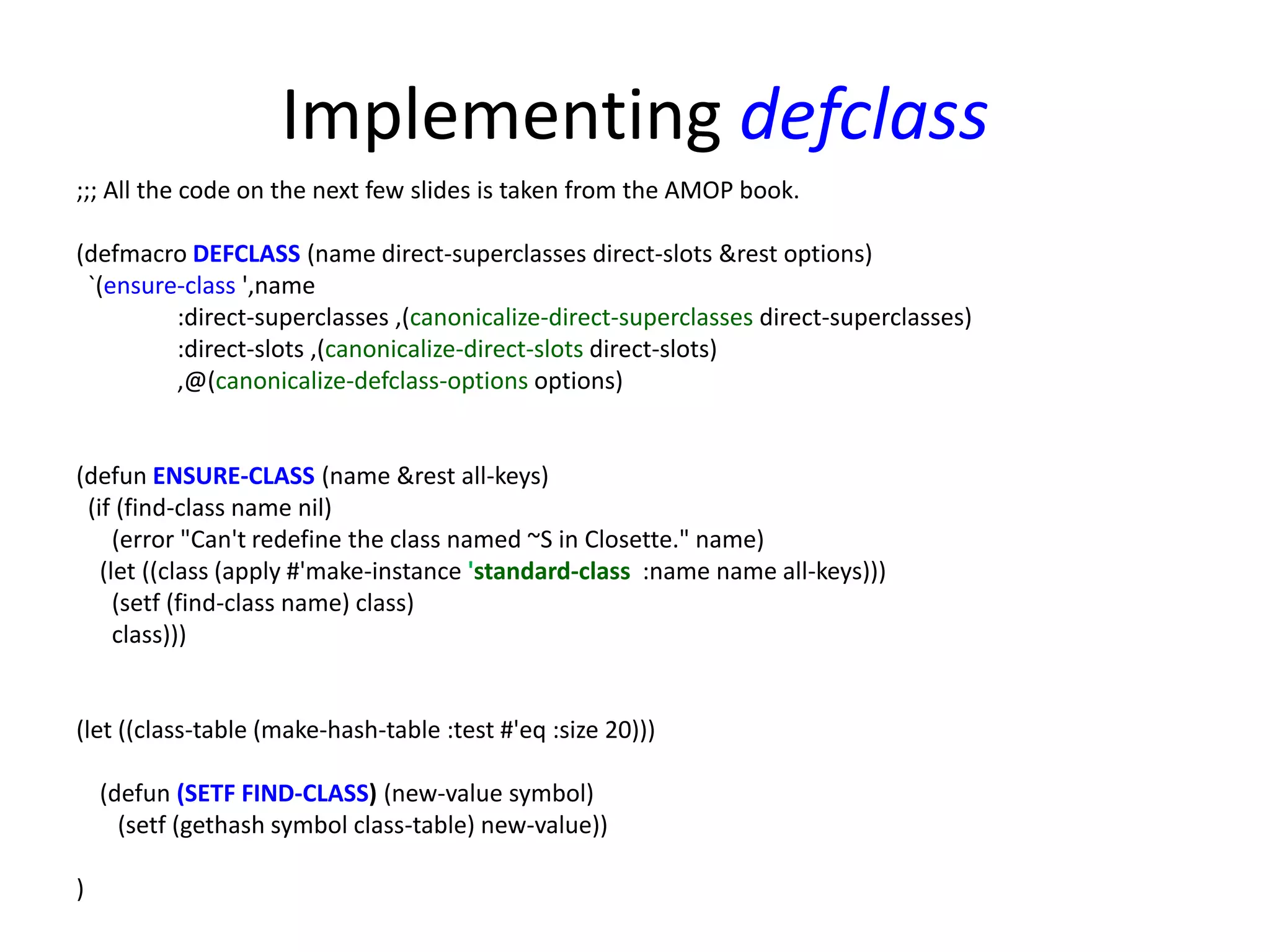 Implementing defclass

;;; All the code on the next few slides is taken from the AMOP book.

(defmacro DEFCLASS (name direct-superclasses direct-slots &rest options)
`(ensure-class ',name
:direct-superclasses ,(canonicalize-direct-superclasses direct-superclasses)
:direct-slots ,(canonicalize-direct-slots direct-slots)
,@(canonicalize-defclass-options options)

(defun ENSURE-CLASS (name &rest all-keys)
(if (find-class name nil)
(error "Can't redefine the class named ~S in Closette." name)
(let ((class (apply #'make-instance 'standard-class :name name all-keys)))
(setf (find-class name) class)
class)))

(let ((class-table (make-hash-table :test #'eq :size 20)))

(defun (SETF FIND-CLASS) (new-value symbol)
(setf (gethash symbol class-table) new-value))

)